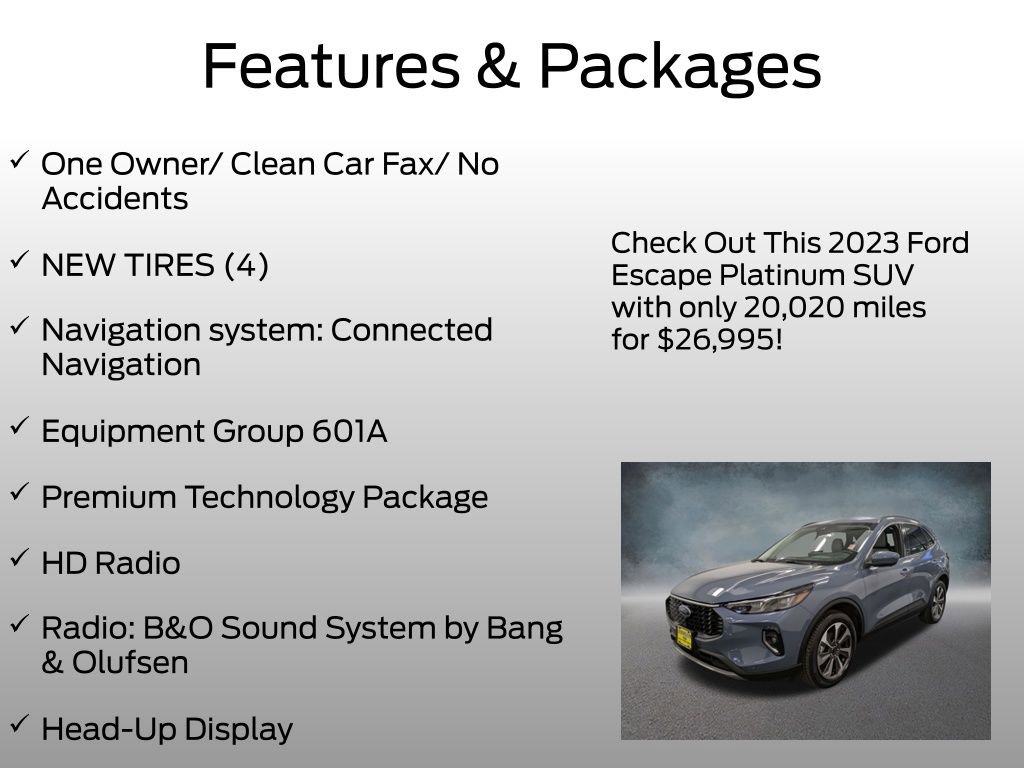 Features & Packages

✓ One Owner/ Clean Car Fax/ No Accidents

✓ NEW TIRES (4)

✓ Navigation system: Connected Navigation

✓ Equipment Group 601A

✓ Premium Technology Package

✓ HD Radio

✓ Radio: B&O Sound System by Bang & Olufsen

✓ Head-Up Display

Check Out This 2023 Ford Escape Platinum SUV with only 20,020 miles for $26,995!